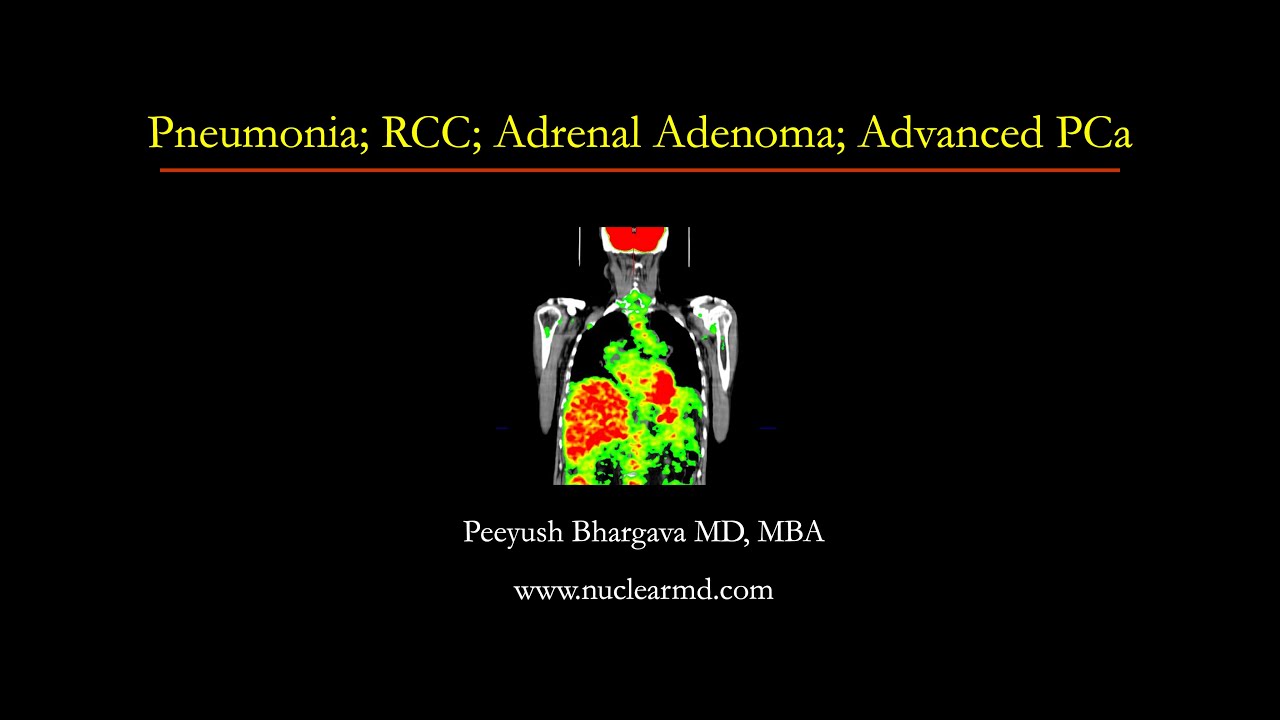 Pneumonia; RCC; Adrenal Adenoma; Advanced PCa

Peeyush Bhargava MD, MBA

www.nuclearmd.com